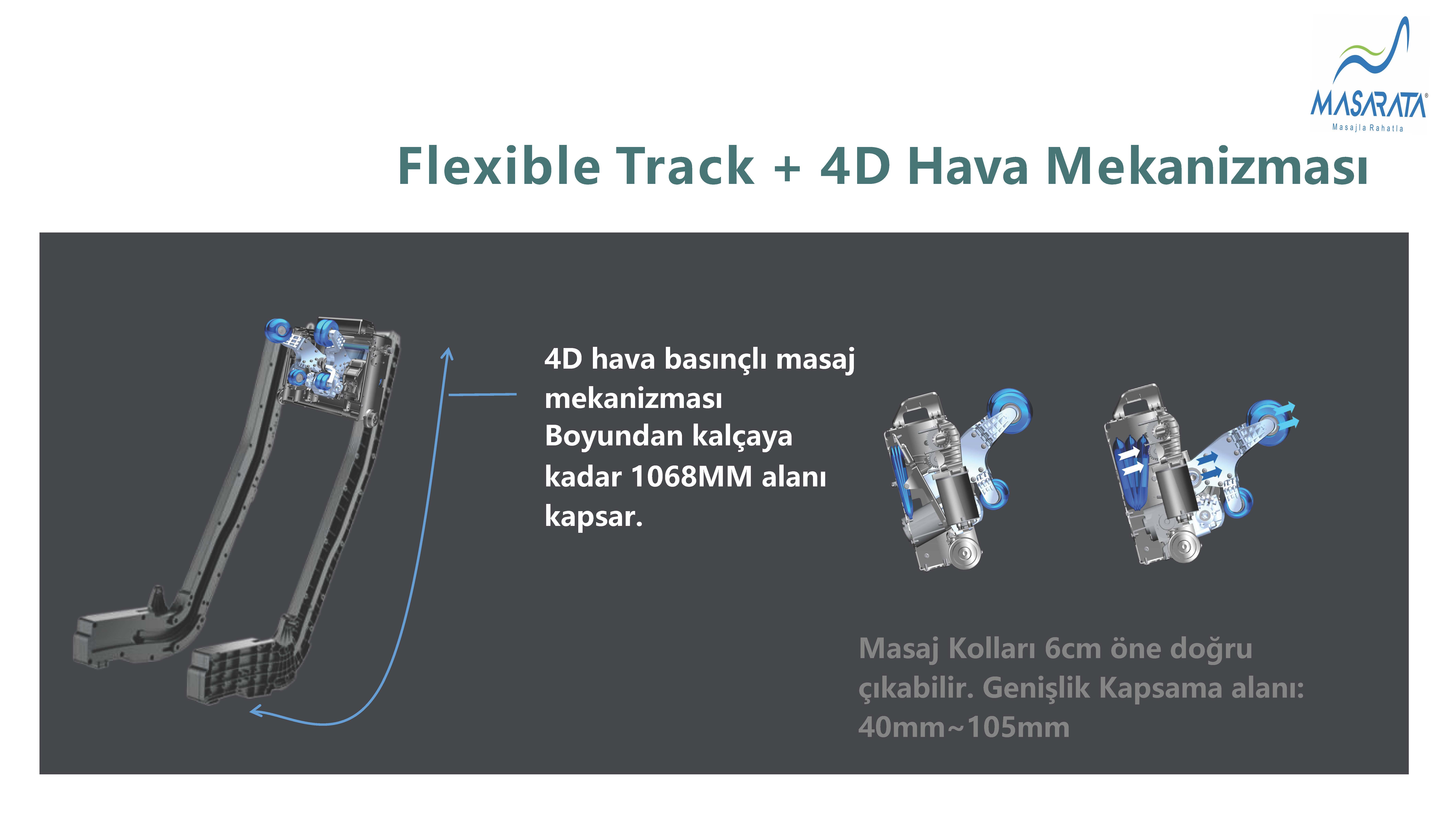 MASARATA®
Masajla Rahatla

Flexible Track + 4D Hava Mekanizması

4D hava basınçlı masaj mekanizması Boyundan kalçaya kadar 1068MM alanı kapsar.

Masaj Kolları 6cm öne doğru çıkabilir. Genişlik Kapsama alanı: 40mm~105mm